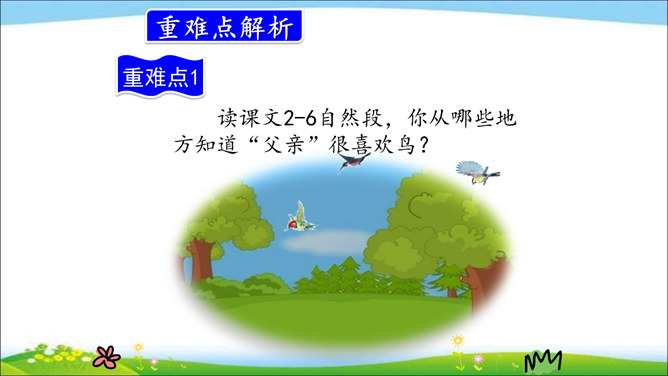 重难点解析

重难点1

读课文2-6自然段，你从哪些地方知道“父亲”很喜欢鸟？